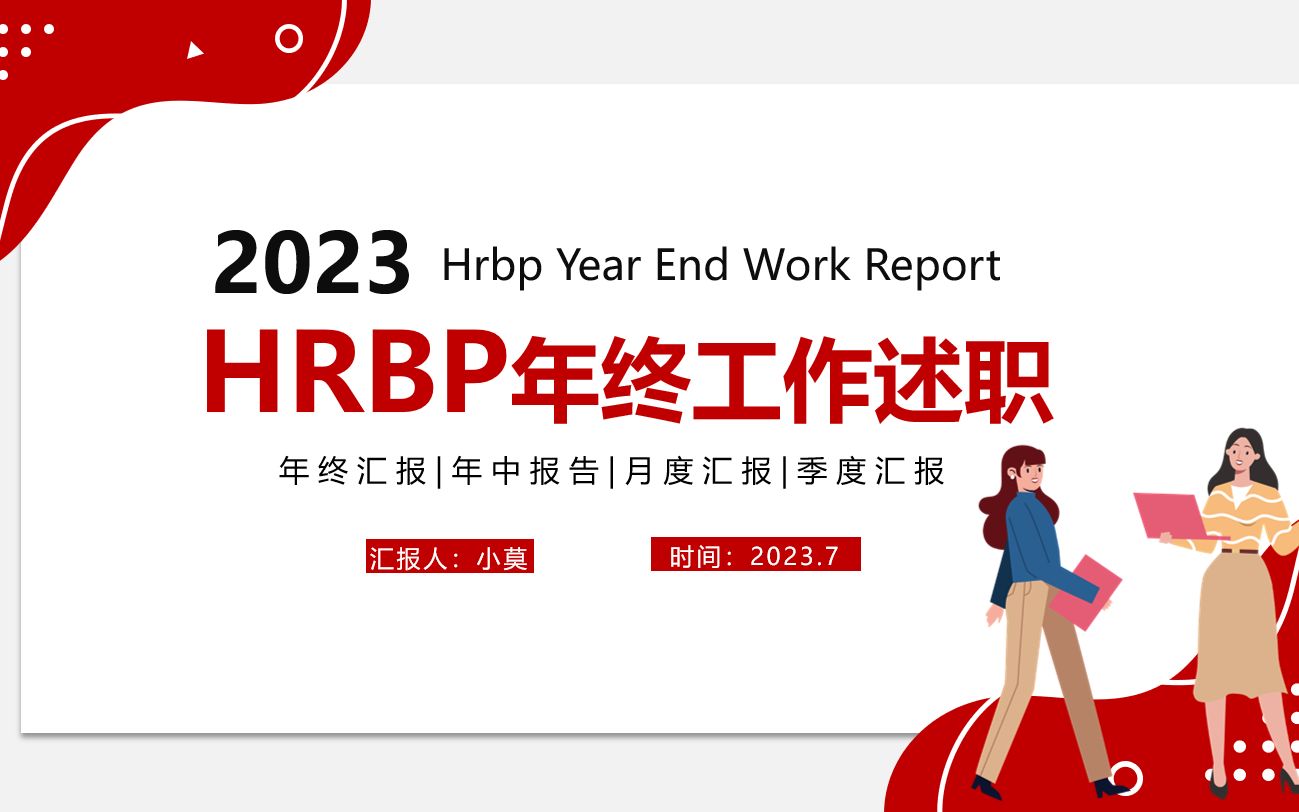 2023 Hrbp Year End Work Report

HRBP年终工作述职

年终汇报|年中报告|月度汇报|季度汇报

汇报人：小莫

时间：2023.7